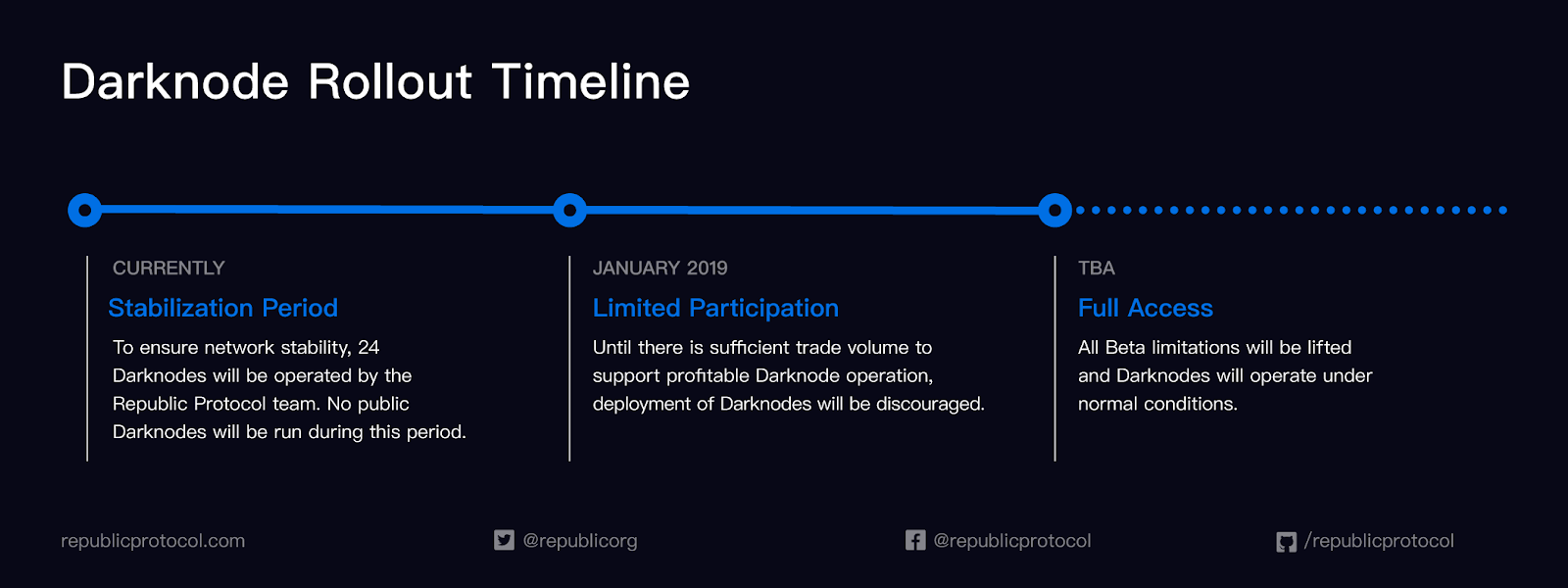 Darknode Rollout Timeline

CURRENTLY

Stabilization Period

To ensure network stability, 24 Darknodes will be operated by the Republic Protocol team. No public Darknodes will be run during this period.

JANUARY 2019

Limited Participation

Until there is sufficient trade volume to support profitable Darknode operation, deployment of Darknodes will be discouraged.

TBA

Full Access

All Beta limitations will be lifted and Darknodes will operate under normal conditions.

republicprotocol.com

@republicorg

@republicprotocol

/republicprotocol